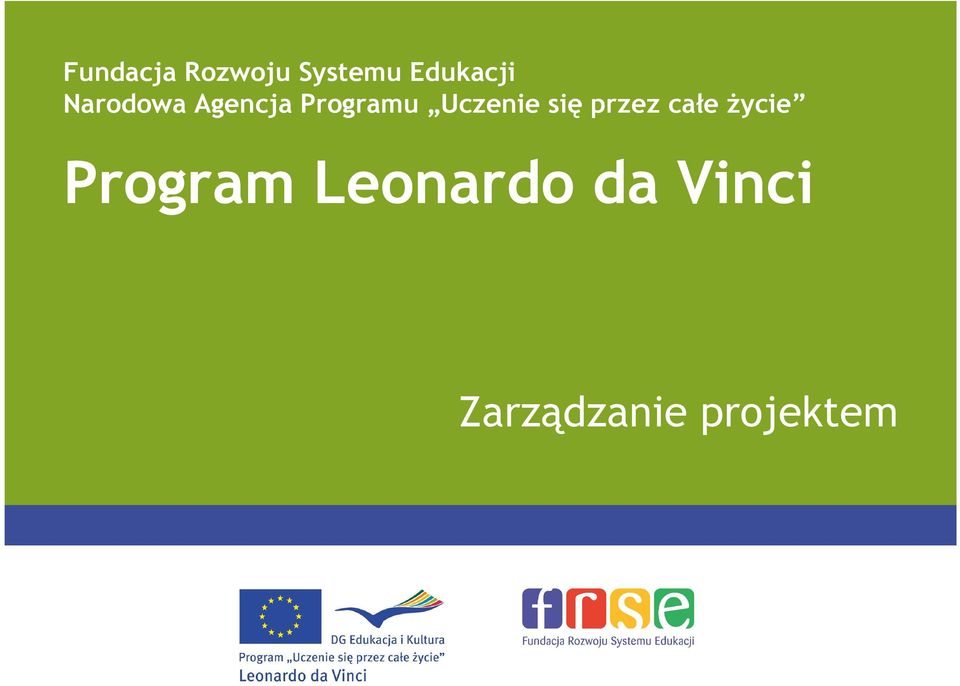 Fundacja Rozwoju Systemu Edukacji
Narodowa Agencja Programu „Uczenie się przez całe życie”

Program Leonardo da Vinci

Zarządzanie projektem

DG Edukacja i Kultura
Program „Uczenie się przez całe życie”
Leonardo da Vinci

frse
Fundacja Rozwoju Systemu Edukacji